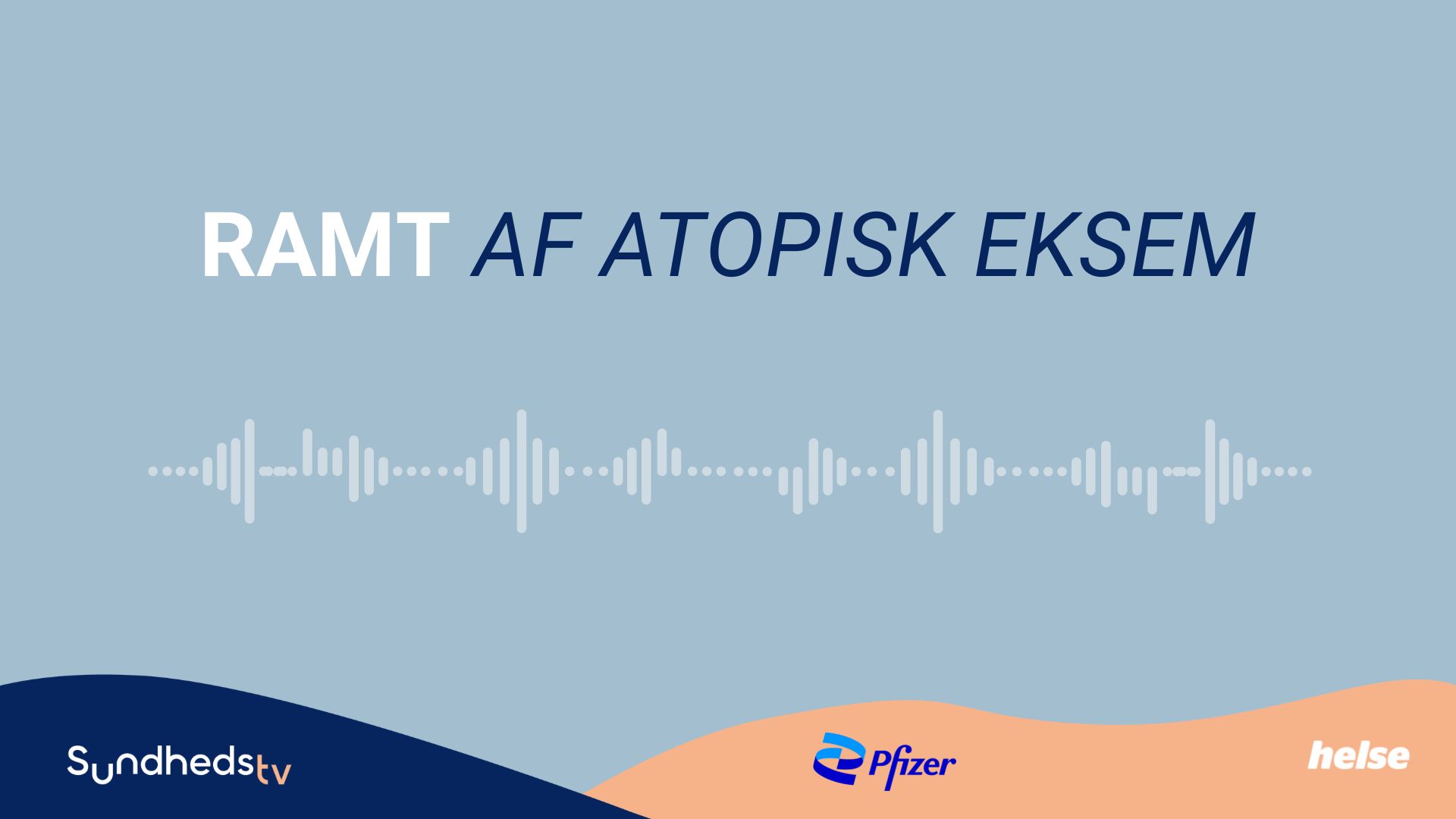 RAMT AF ATOPISK EKSEM

Sundhedstv

Pfizer

helse